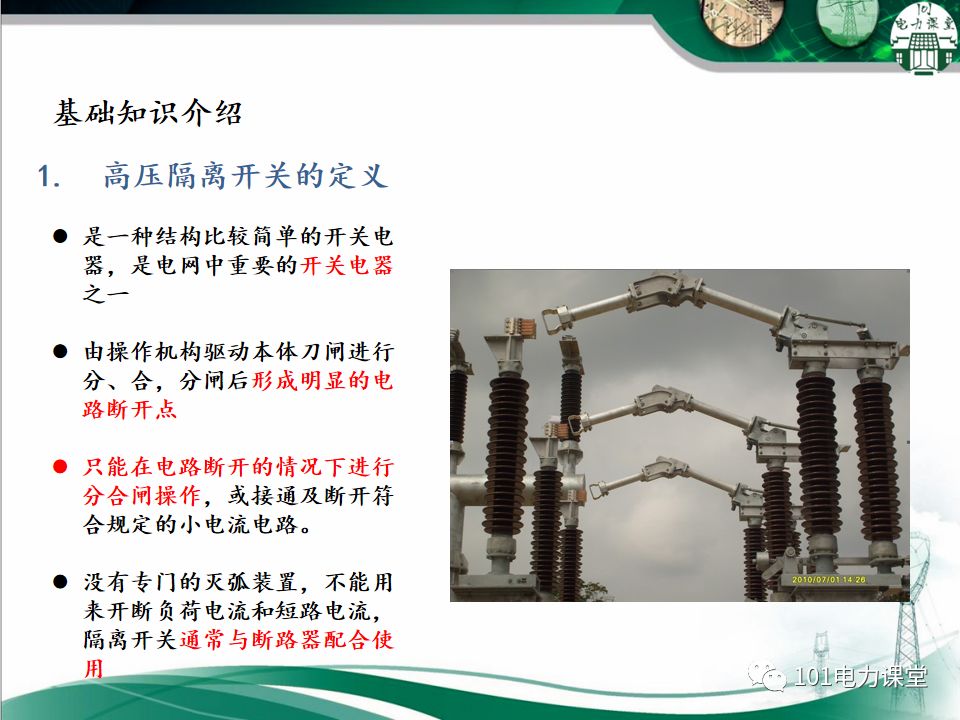 101 电力课堂

基础知识介绍

1. 高压隔离开关的定义

● 是一种结构比较简单的开关电器，是电网中重要的开关电器之一

● 由操作机构驱动本体刀闸进行分、合，分闸后形成明显的电路断开点

● 只能在电路断开的情况下进行分合闸操作，或接通及断开符合规定的小电流电路。

● 没有专门的灭弧装置，不能用来开断负荷电流和短路电流，隔离开关通常与断路器配合使用

2010/07/01 14:26

101电力课堂